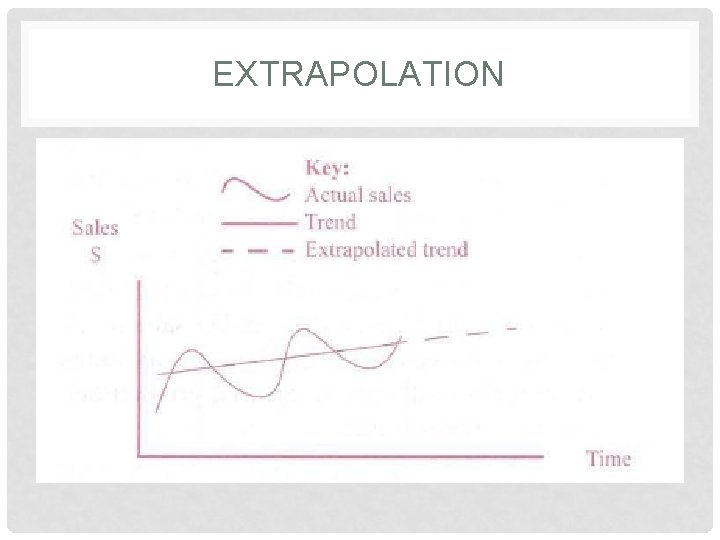 EXTRAPOLATION

Key:
Actual sales
Trend
Extrapolated trend

Sales
$

Time